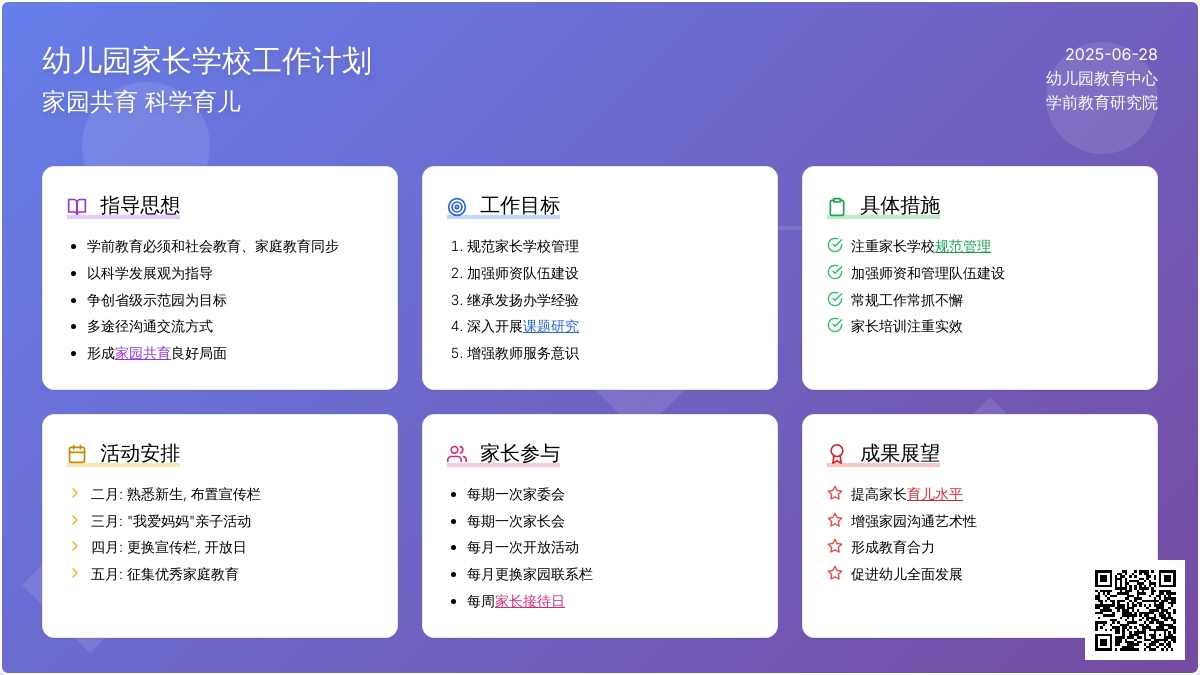 幼儿园家长学校工作计划
家园共育 科学育儿

2025-06-28
幼儿园教育中心
学前教育研究院

指导思想
- 学前教育必须和社会教育、家庭教育同步
- 以科学发展观为指导
- 争创省级示范园为目标
- 多途径沟通交流方式
- 形成家园共育良好局面

工作目标
1. 规范家长学校管理
2. 加强师资队伍建设
3. 继承发扬办学经验
4. 深入开展课题研究
5. 增强教师服务意识

具体措施
注重家长学校规范管理
加强师资和管理队伍建设
常规工作常抓不懈
家长培训注重实效

活动安排
二月: 熟悉新生, 布置宣传栏
三月: "我爱妈妈"亲子活动
四月: 更换宣传栏, 开放日
五月: 征集优秀家庭教育

家长参与
- 每期一次家委会
- 每期一次家长会
- 每月一次开放活动
- 每月更换家园联系栏
- 每周家长接待日

成果展望
提高家长育儿水平
增强家园沟通艺术性
形成教育合力
促进幼儿全面发展